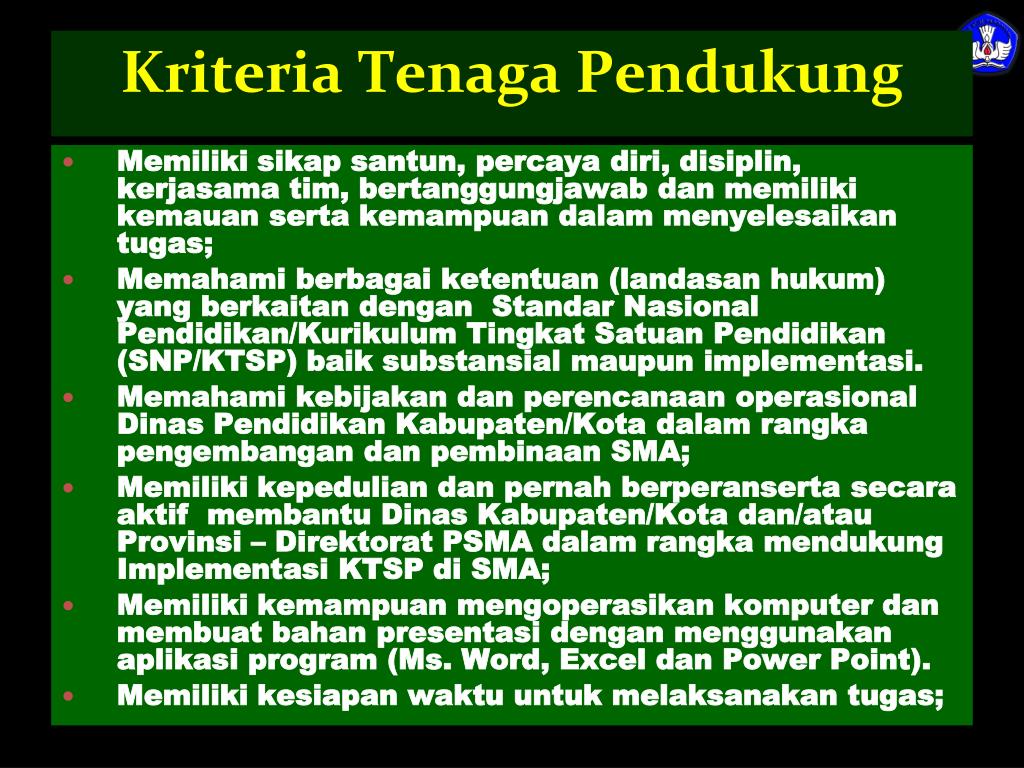 Kriteria Tenaga Pendukung

• Memiliki sikap santun, percaya diri, disiplin, kerjasama tim, bertanggungjawab dan memiliki kemauan serta kemampuan dalam menyelesaikan tugas;
• Memahami berbagai ketentuan (landasan hukum) yang berkaitan dengan Standar Nasional Pendidikan/Kurikulum Tingkat Satuan Pendidikan (SNP/KTSP) baik substansial maupun implementasi.
• Memahami kebijakan dan perencanaan operasional Dinas Pendidikan Kabupaten/Kota dalam rangka pengembangan dan pembinaan SMA;
• Memiliki kepedulian dan pernah berperanserta secara aktif membantu Dinas Kabupaten/Kota dan/atau Provinsi – Direktorat PSMA dalam rangka mendukung Implementasi KTSP di SMA;
• Memiliki kemampuan mengoperasikan komputer dan membuat bahan presentasi dengan menggunakan aplikasi program (Ms. Word, Excel dan Power Point).
• Memiliki kesiapan waktu untuk melaksanakan tugas;